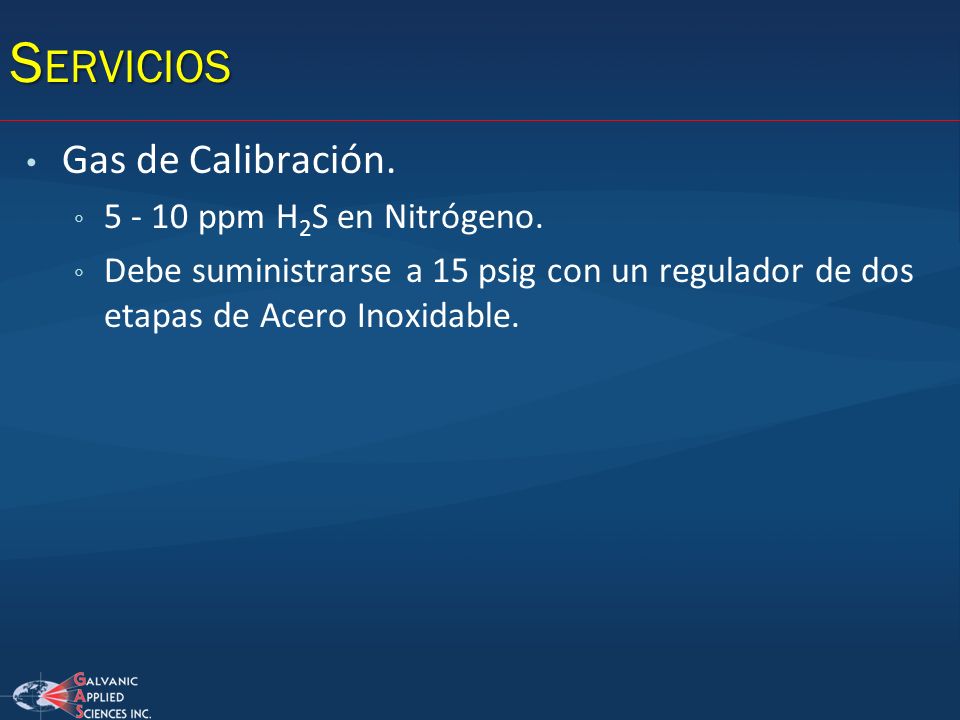 SERVICIOS

• Gas de Calibración.
◦ 5 - 10 ppm $H_2S$ en Nitrógeno.
◦ Debe suministrarse a 15 psig con un regulador de dos etapas de Acero Inoxidable.

GALVANIC
APPLIED
SCIENCES INC.